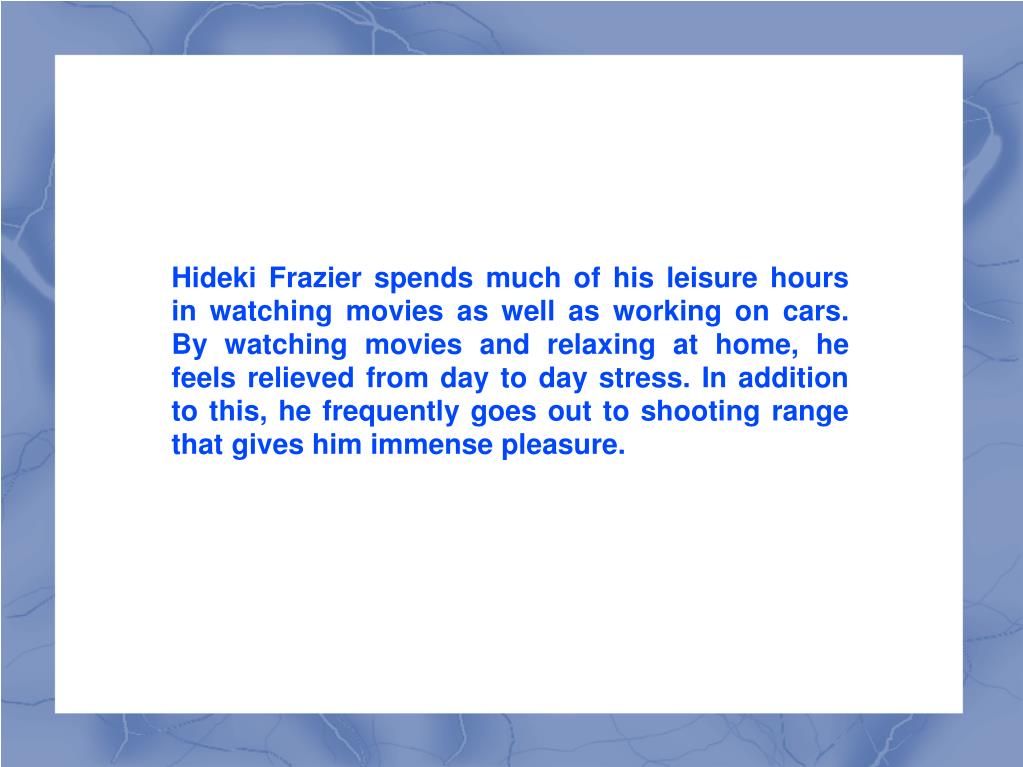 Hideki Frazier spends much of his leisure hours in watching movies as well as working on cars. By watching movies and relaxing at home, he feels relieved from day to day stress. In addition to this, he frequently goes out to shooting range that gives him immense pleasure.